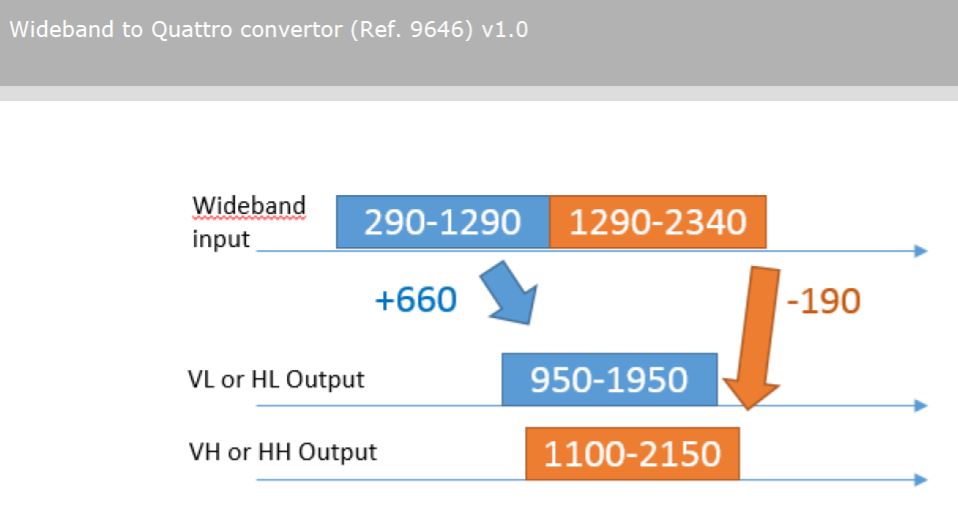 Wideband to Quattro convertor (Ref. 9646) v1.0

Wideband input

290-1290

1290-2340

+660

-190

VL or HL Output

950-1950

VH or HH Output

1100-2150